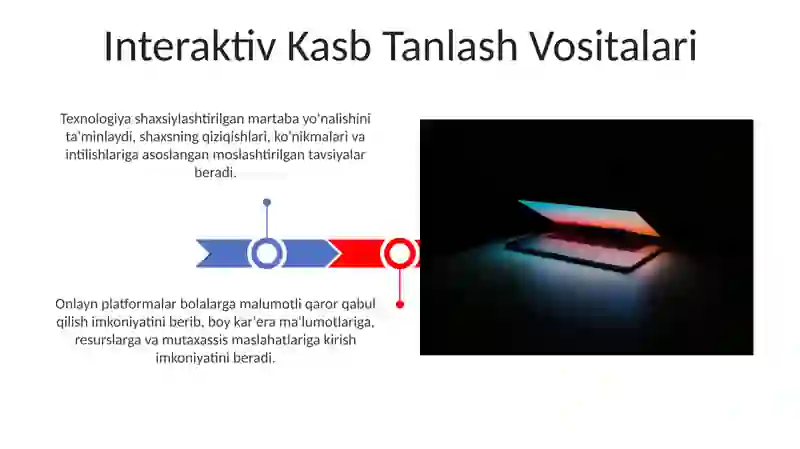 Interaktiv Kasb Tanlash Vositalari

Texnologiya shaxsiylashtirilgan martaba yo'nalishini ta'minlaydi, shaxsning qiziqishlari, ko'nikmalari va intilishlariga asoslangan moslashtirilgan tavsiyalar beradi.

Onlayn platformalar bolalarga malumotli qaror qabul qilish imkoniyatini berib, boy kar'era ma'lumotlariga, resurslarga va mutaxassis maslahatlariga kirish imkoniyatini beradi.